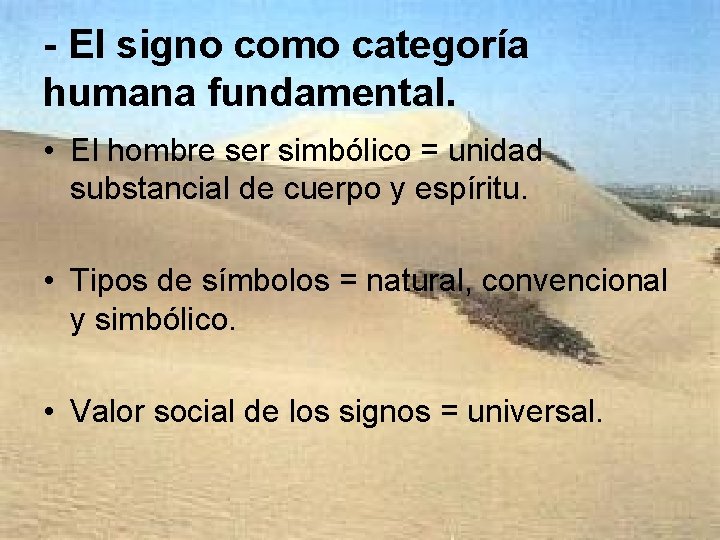 - El signo como categoría humana fundamental.

• El hombre ser simbólico = unidad substancial de cuerpo y espíritu.

• Tipos de símbolos = natural, convencional y simbólico.

• Valor social de los signos = universal.